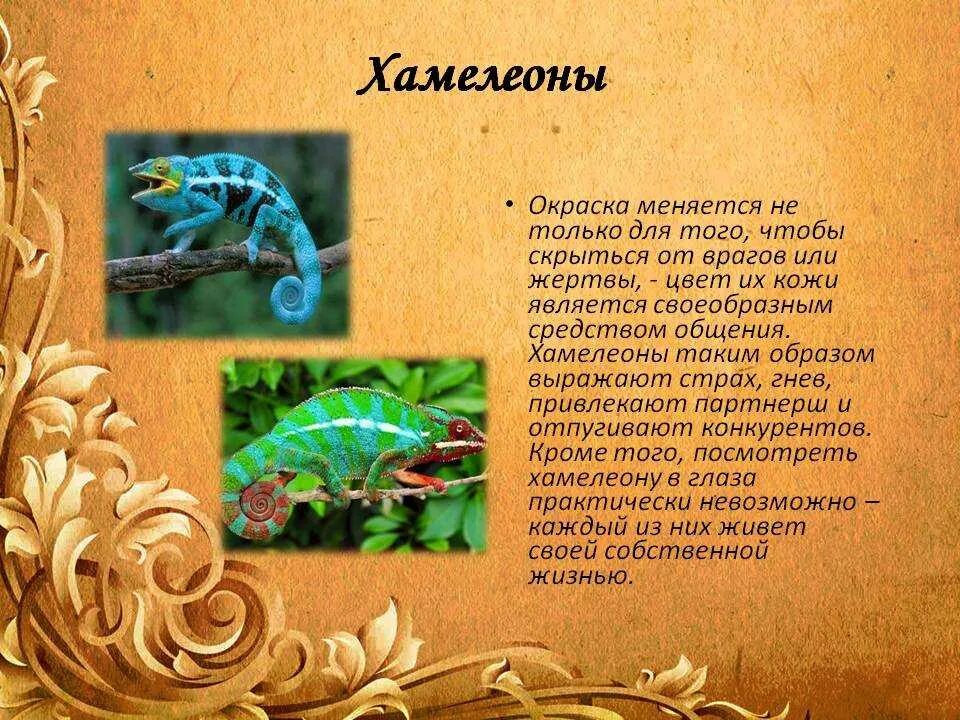 Хамелеоны

• Окраска меняется не только для того, чтобы скрыться от врагов или жертвы, - цвет их кожи является своеобразным средством общения. Хамелеоны таким образом выражают страх, гнев, привлекают партнерш и отпугивают конкурентов. Кроме того, посмотреть хамелеону в глаза практически невозможно – каждый из них живет своей собственной жизнью.